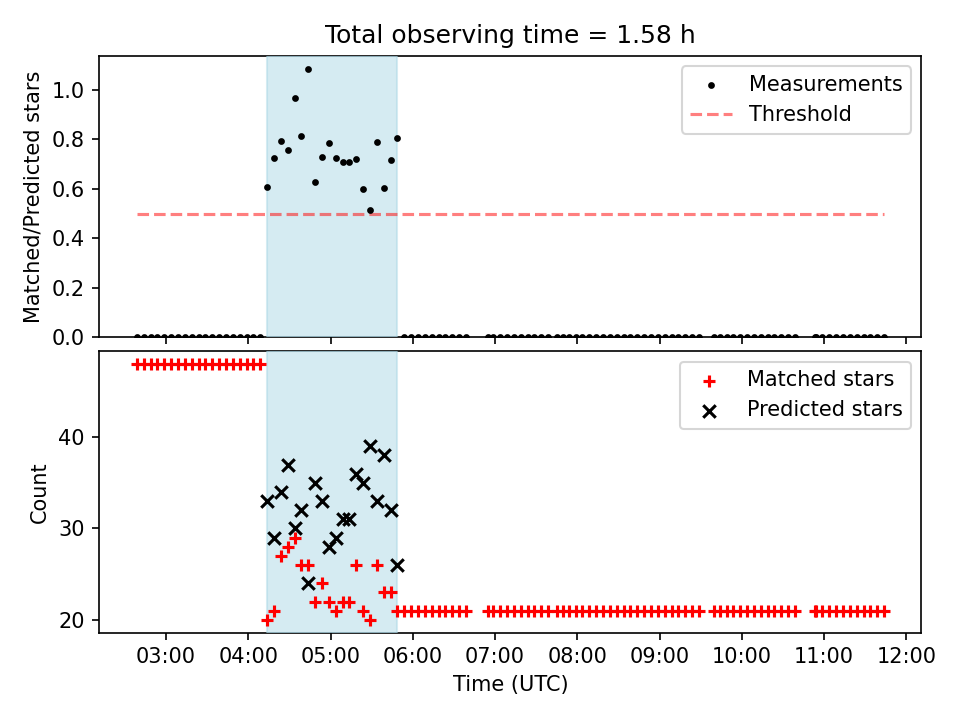 Total observing time = 1.58 h

Matched/Predicted stars

1.0
0.8
0.6
0.4
0.2
0.0

Measurements
Threshold

Count

40
30
20

Matched stars
Predicted stars

03:00 04:00 05:00 06:00 07:00 08:00 09:00 10:00 11:00 12:00

Time (UTC)